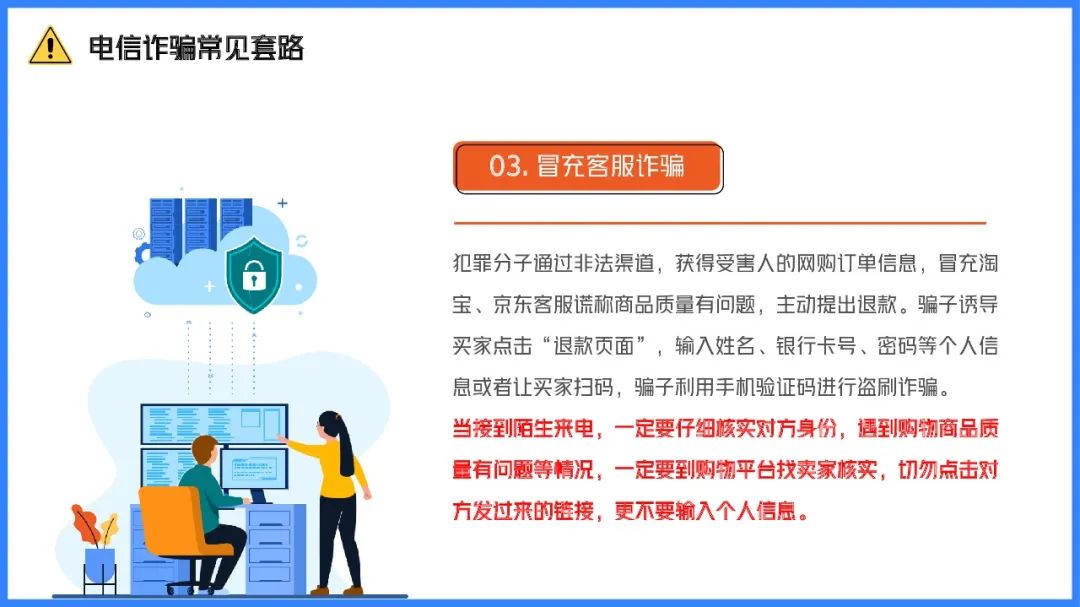 电信诈骗常见套路

03. 冒充客服诈骗

犯罪分子通过非法渠道，获得受害人的网购订单信息，冒充淘宝、京东客服谎称商品质量有问题，主动提出退款。骗子诱导买家点击“退款页面”，输入姓名、银行卡号、密码等个人信息或者让买家扫码，骗子利用手机验证码进行盗刷诈骗。

当接到陌生来电，一定要仔细核实对方身份，遇到购物商品质量有问题等情况，一定要到购物平台找卖家核实，切勿点击对方发过来的链接，更不要输入个人信息。